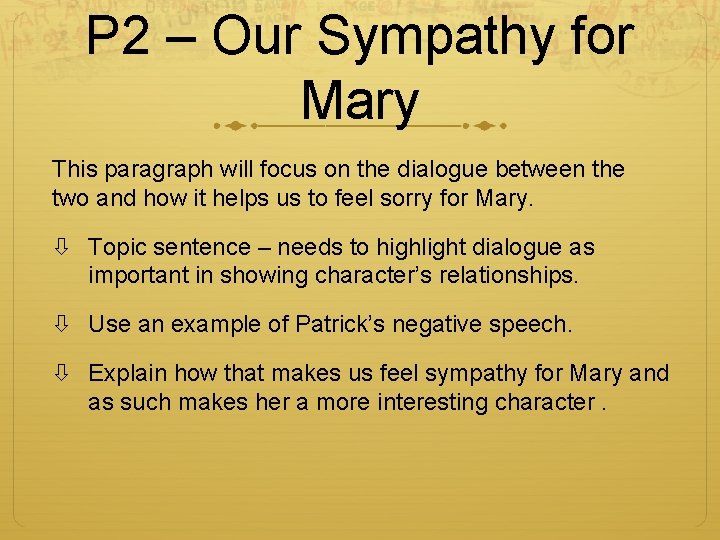 P2 – Our Sympathy for Mary

This paragraph will focus on the dialogue between the two and how it helps us to feel sorry for Mary.

⇩ Topic sentence – needs to highlight dialogue as important in showing character's relationships.

⇩ Use an example of Patrick's negative speech.

⇩ Explain how that makes us feel sympathy for Mary and as such makes her a more interesting character .